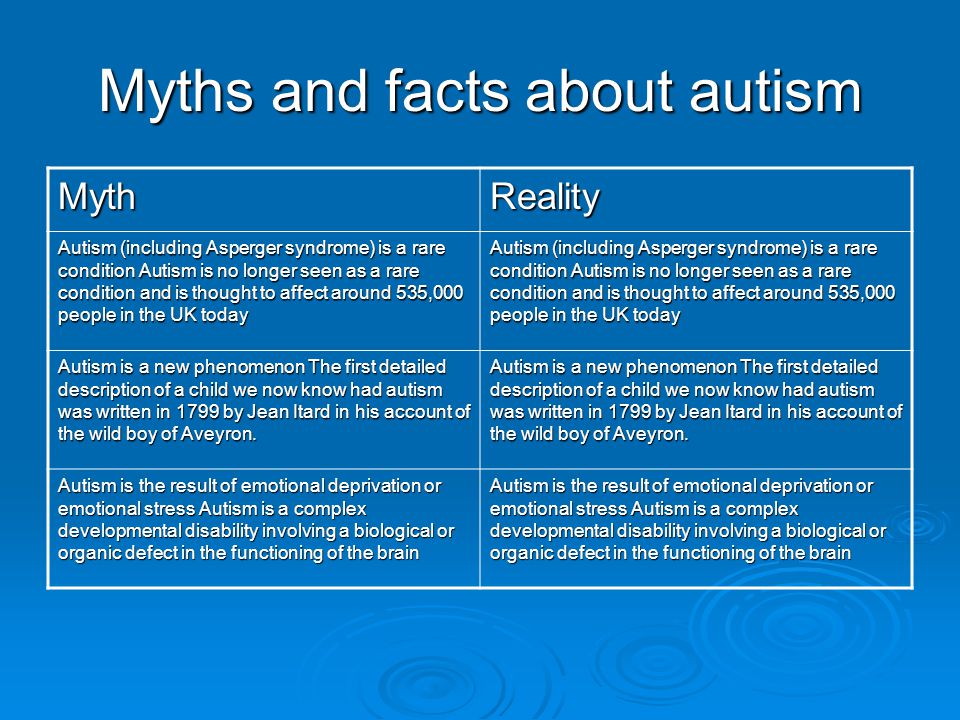 Myths and facts about autism

| Myth | Reality |
|---|---|
| Autism (including Asperger syndrome) is a rare condition Autism is no longer seen as a rare condition and is thought to affect around 535,000 people in the UK today | Autism (including Asperger syndrome) is a rare condition Autism is no longer seen as a rare condition and is thought to affect around 535,000 people in the UK today |
| Autism is a new phenomenon The first detailed description of a child we now know had autism was written in 1799 by Jean Itard in his account of the wild boy of Aveyron. | Autism is a new phenomenon The first detailed description of a child we now know had autism was written in 1799 by Jean Itard in his account of the wild boy of Aveyron. |
| Autism is the result of emotional deprivation or emotional stress Autism is a complex developmental disability involving a biological or organic defect in the functioning of the brain | Autism is the result of emotional deprivation or emotional stress Autism is a complex developmental disability involving a biological or organic defect in the functioning of the brain |